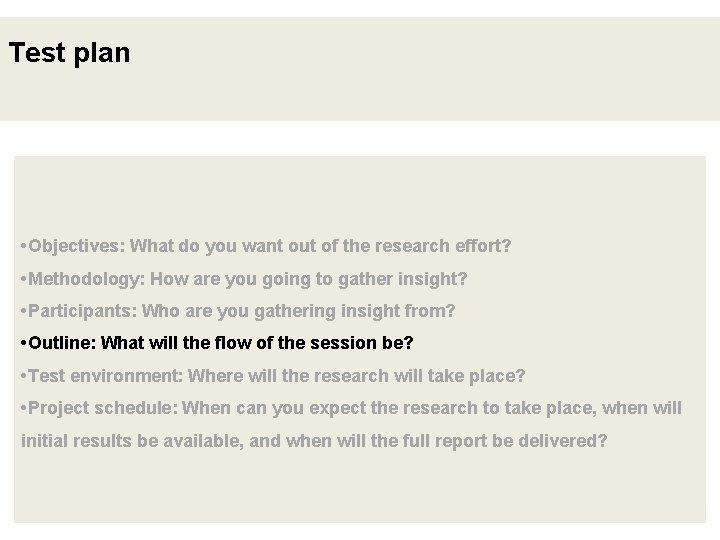 Test plan

•Objectives: What do you want out of the research effort?

•Methodology: How are you going to gather insight?

•Participants: Who are you gathering insight from?

•Outline: What will the flow of the session be?

•Test environment: Where will the research will take place?

•Project schedule: When can you expect the research to take place, when will initial results be available, and when will the full report be delivered?